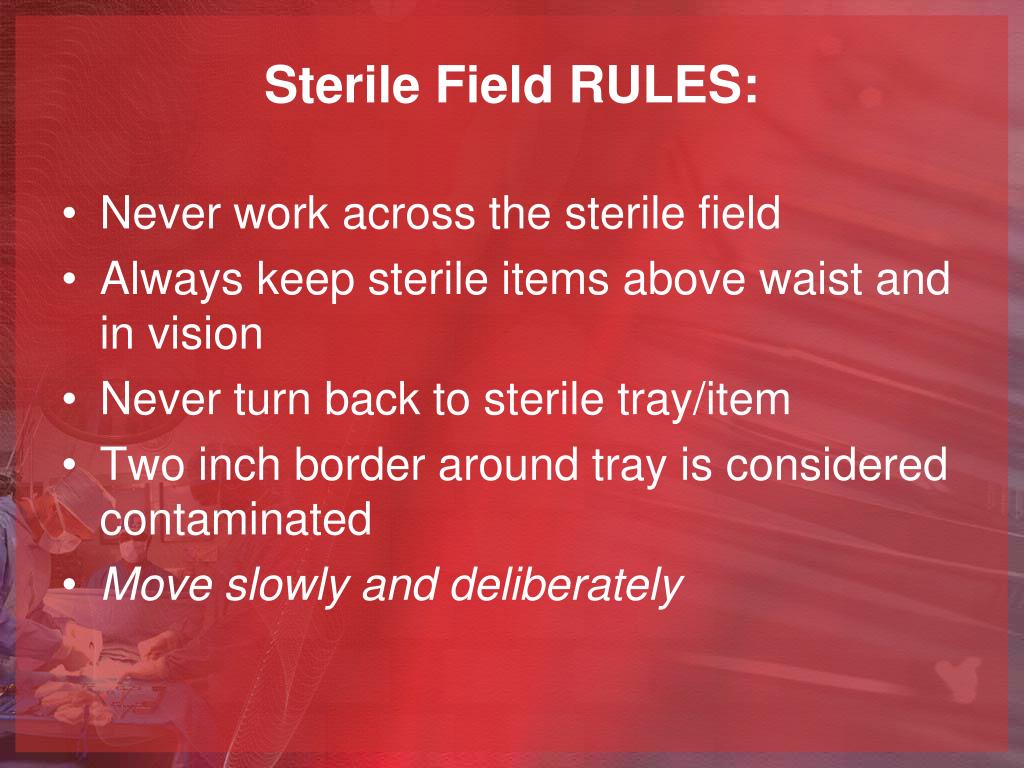 Sterile Field RULES:

• Never work across the sterile field
• Always keep sterile items above waist and in vision
• Never turn back to sterile tray/item
• Two inch border around tray is considered contaminated
• Move slowly and deliberately